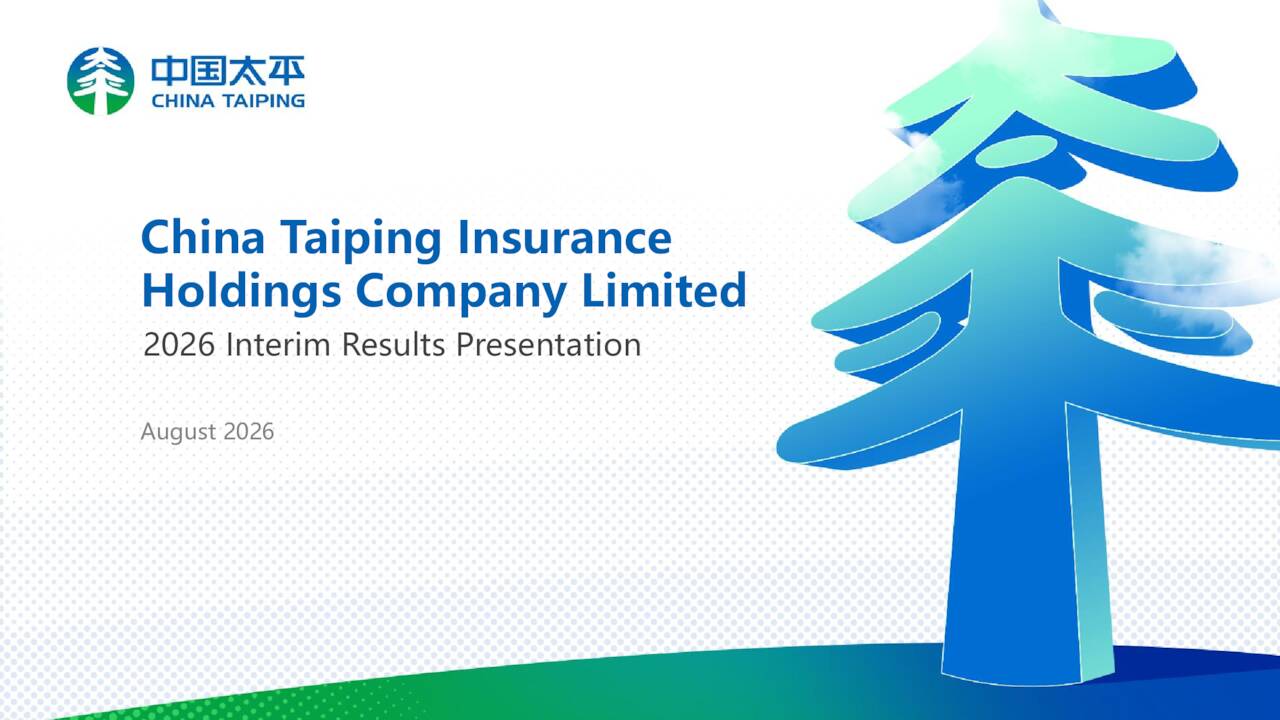 中国太平
CHINA TAIPING

China Taiping Insurance Holdings Company Limited

2026 Interim Results Presentation

August 2026